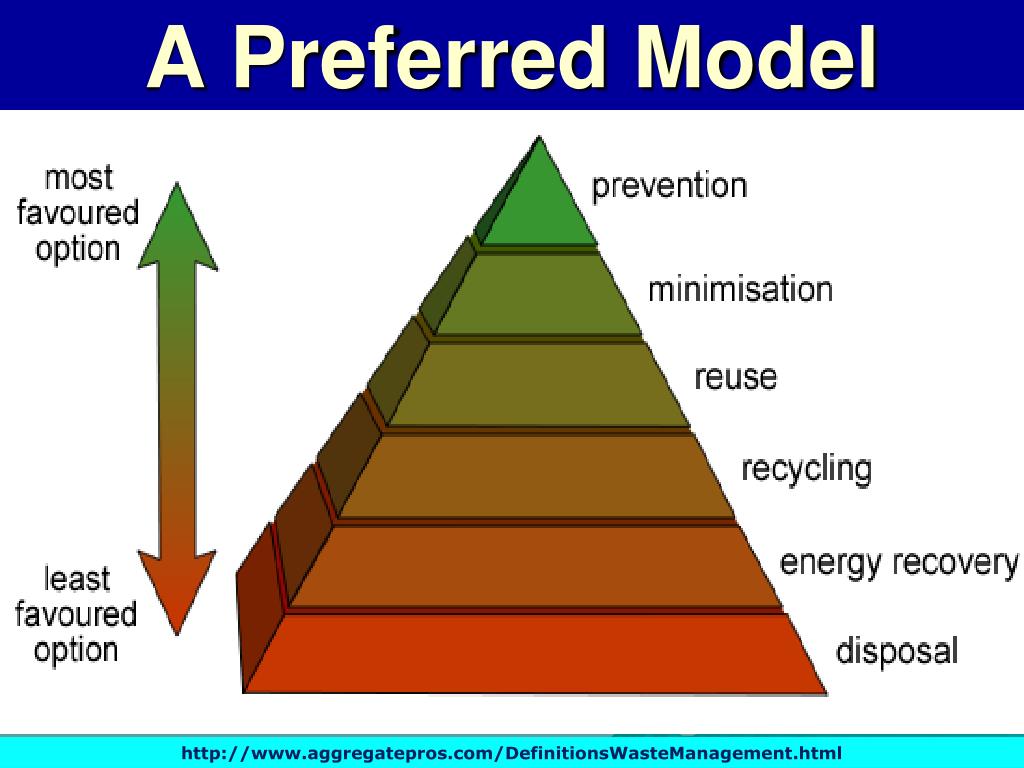 A Preferred Model

most favoured option

least favoured option

prevention

minimisation

reuse

recycling

energy recovery

disposal

http://www.aggregatepros.com/DefinitionsWasteManagement.html